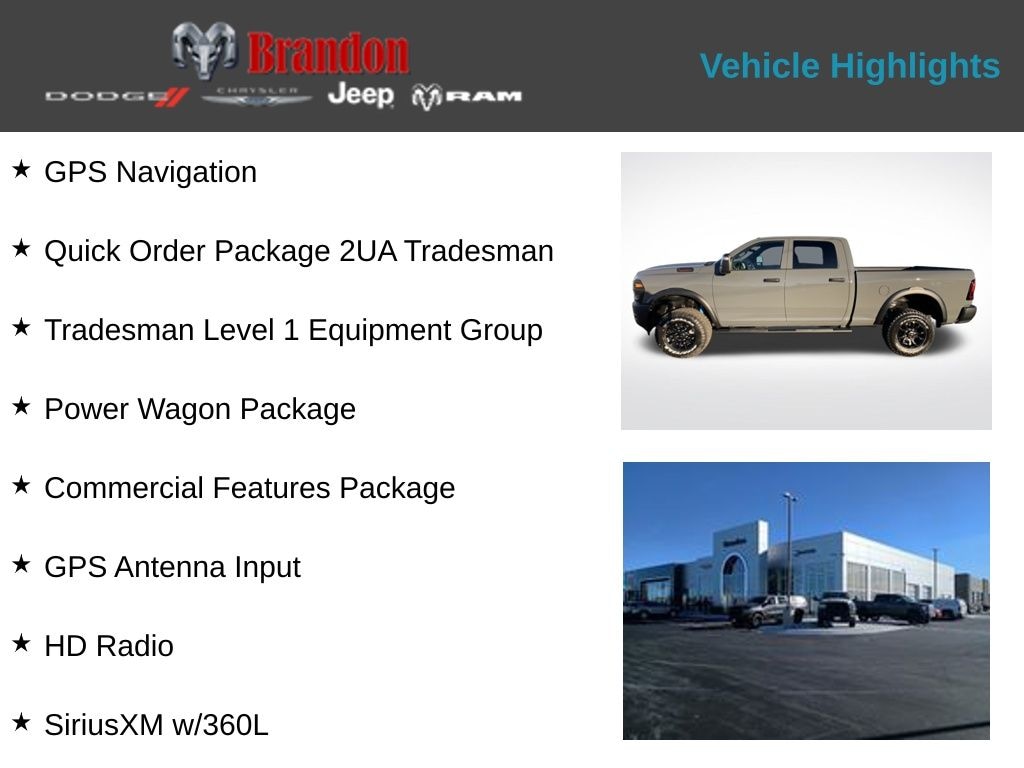 Brandon
DODGE CHRYSLER Jeep RAM

Vehicle Highlights

★ GPS Navigation

★ Quick Order Package 2UA Tradesman

★ Tradesman Level 1 Equipment Group

★ Power Wagon Package

★ Commercial Features Package

★ GPS Antenna Input

★ HD Radio

★ SiriusXM w/360L